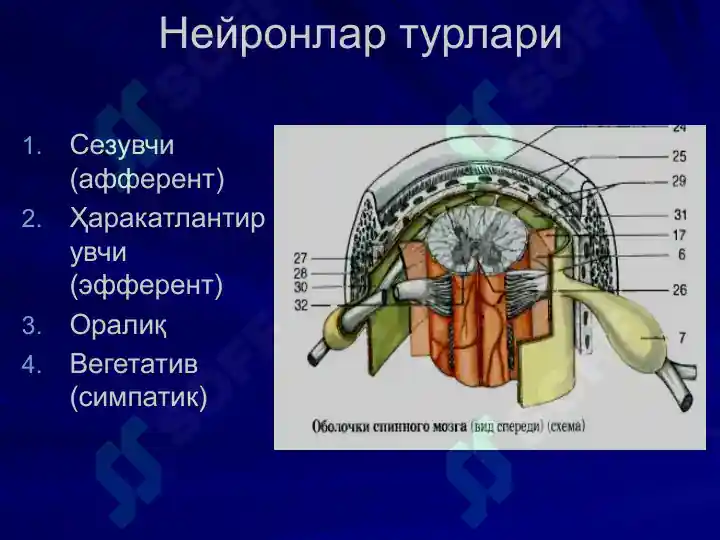 Нейронлар турлари

1. Сезувчи (афферент)
2. Ҳаракатлантирувчи (эфферент)
3. Оралиқ
4. Вегетатив (симпатик)

24
25
29
31
17
6
26
7
27
28
30
32

Оболочки спинного мозга (вид спереди) (схема)